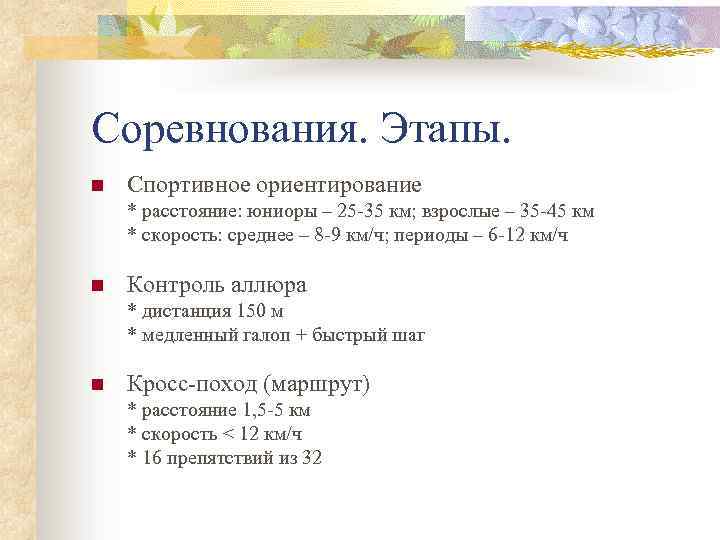 Соревнования. Этапы.

Спортивное ориентирование
* расстояние: юниоры – 25-35 км; взрослые – 35-45 км
* скорость: среднее – 8-9 км/ч; периоды – 6-12 км/ч

Контроль аллюра
* дистанция 150 м
* медленный галоп + быстрый шаг

Кросс-поход (маршрут)
* расстояние 1,5-5 км
* скорость < 12 км/ч
* 16 препятствий из 32